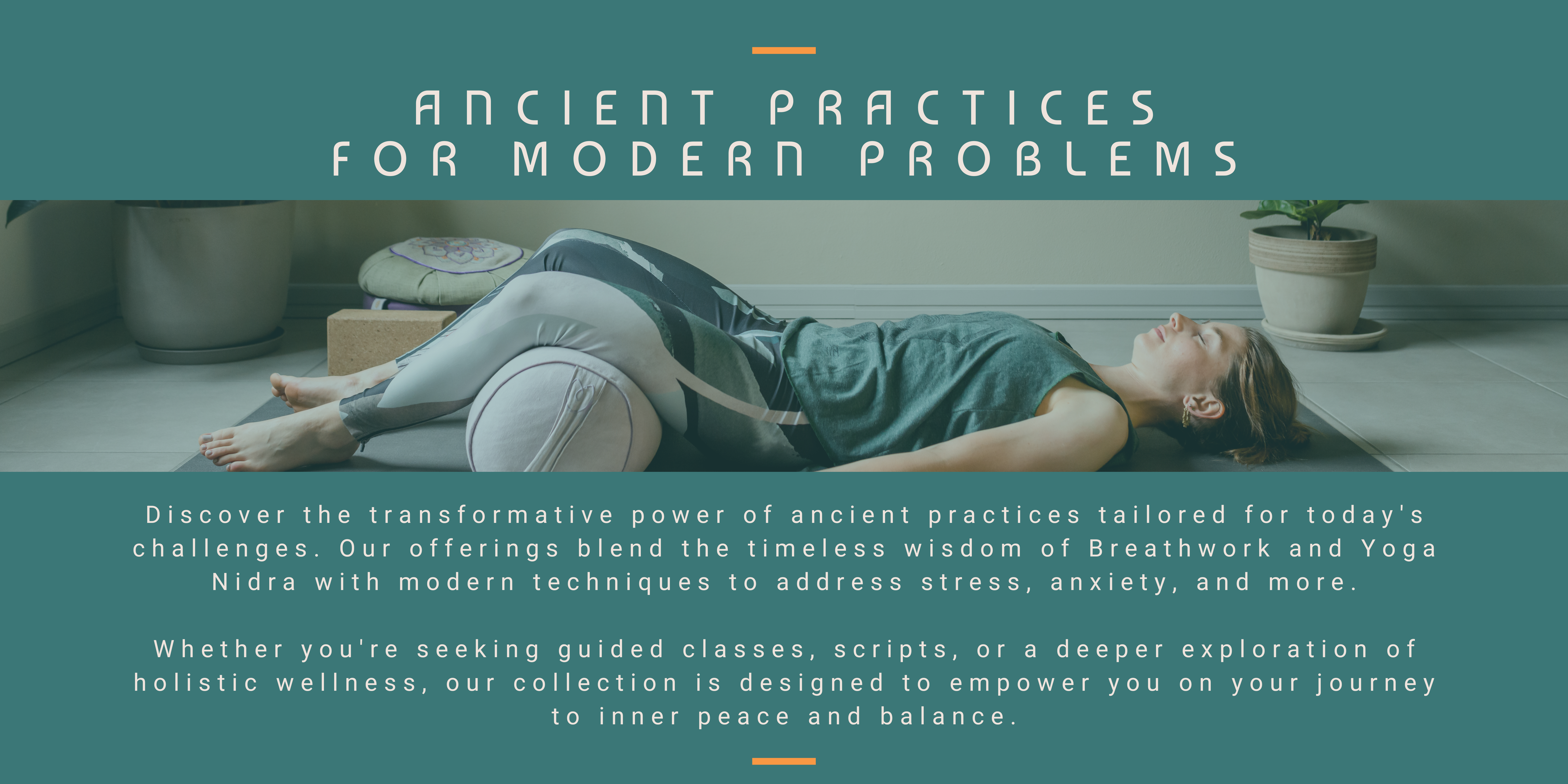 ANCIENT PRACTICES
FOR MODERN PROBLEMS

Discover the transformative power of ancient practices tailored for today's challenges. Our offerings blend the timeless wisdom of Breathwork and Yoga Nidra with modern techniques to address stress, anxiety, and more.

Whether you're seeking guided classes, scripts, or a deeper exploration of holistic wellness, our collection is designed to empower you on your journey to inner peace and balance.